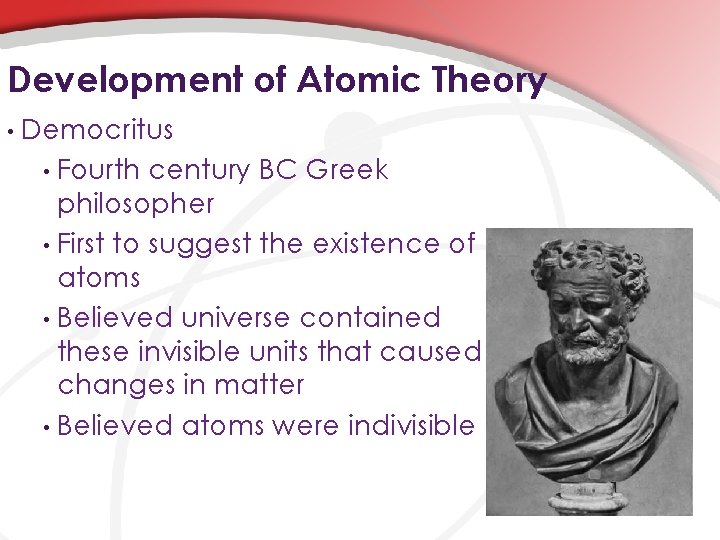 Development of Atomic Theory

• Democritus
  • Fourth century BC Greek philosopher
  • First to suggest the existence of atoms
  • Believed universe contained these invisible units that caused changes in matter
  • Believed atoms were indivisible